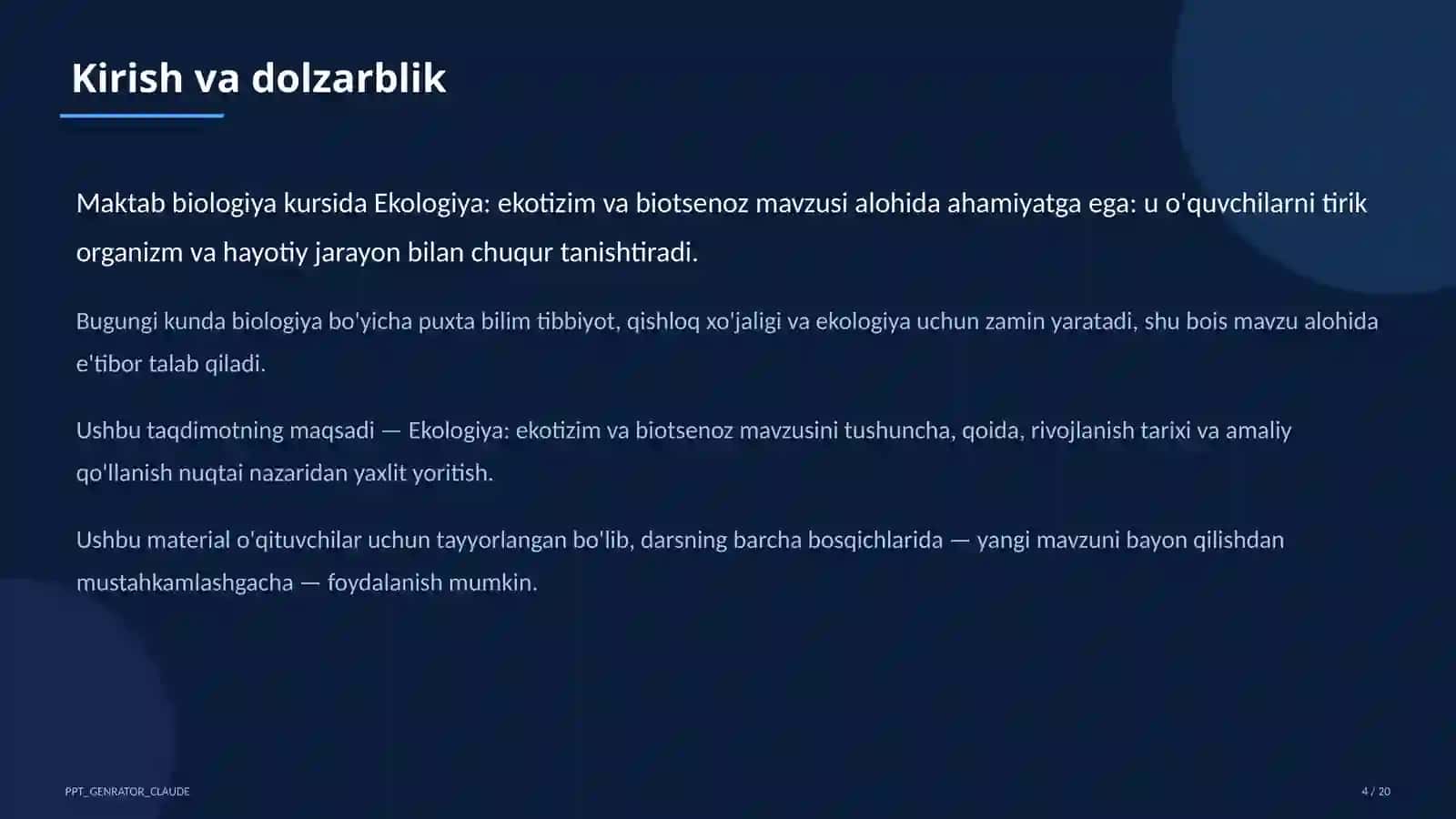 Kirish va dolzarblik

Maktab biologiya kursida Ekologiya: ekotizim va biotsenoz mavzusi alohida ahamiyatga ega: u o'quvchilarni tirik organizm va hayotiy jarayon bilan chuqur tanishtiradi.

Bugungi kunda biologiya bo'yicha puxta bilim tibbiyot, qishloq xo'jaligi va ekologiya uchun zamin yaratadi, shu bois mavzu alohida e'tibor talab qiladi.

Ushbu taqdimotning maqsadi — Ekologiya: ekotizim va biotsenoz mavzusini tushuncha, qoida, rivojlanish tarixi va amaliy qo'llanish nuqtai nazaridan yaxlit yoritish.

Ushbu material o'qituvchilar uchun tayyorlangan bo'lib, darsning barcha bosqichlarida — yangi mavzuni bayon qilishdan mustahkamlashgacha — foydalanish mumkin.

PPT_GENRATOR_CLAUDE

4 / 20